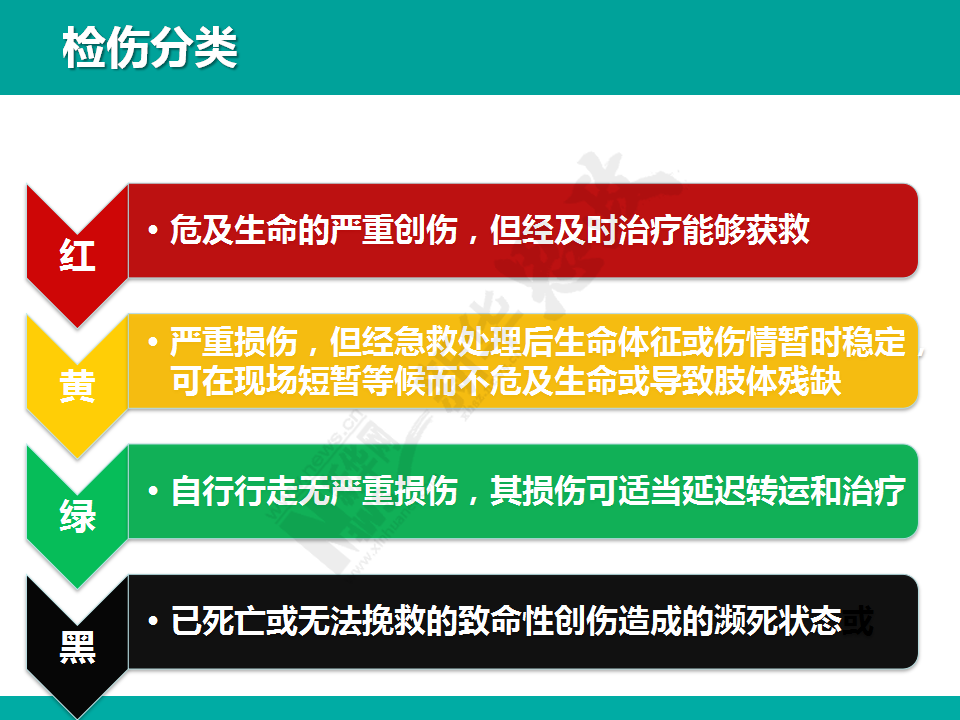 检伤分类

红

• 危及生命的严重创伤，但经及时治疗能够获救

黄

• 严重损伤，但经急救处理后生命体征或伤情暂时稳定，可在现场短暂等候而不危及生命或导致肢体残缺

绿

• 自行行走无严重损伤，其损伤可适当延迟转运和治疗

黑

• 已死亡或无法挽救的致命性创伤造成的濒死状态或